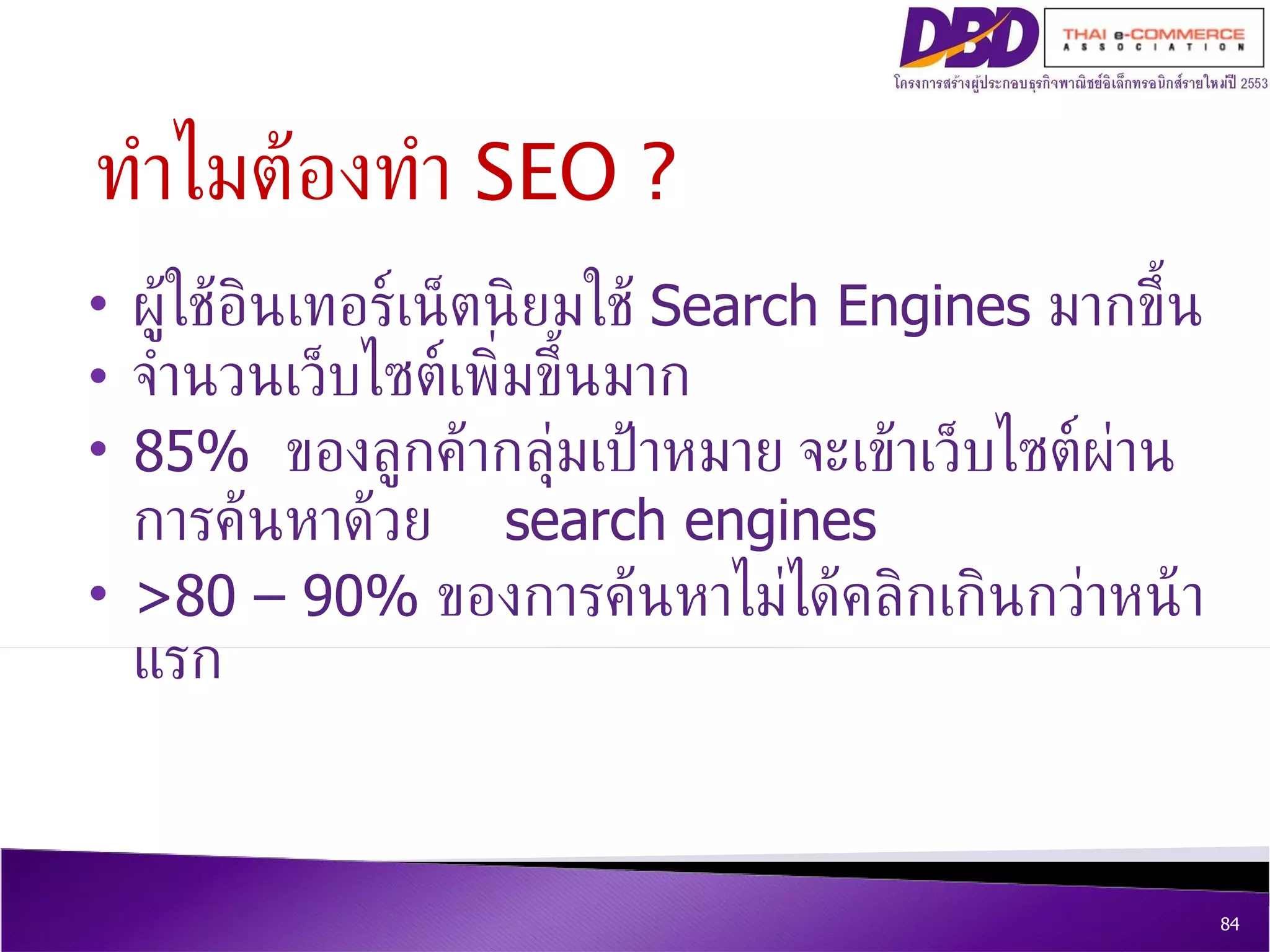 DBD

THAI e-COMMERCE ASSOCIATION

โครงการสร้างผู้ประกอบธุรกิจพาณิชย์อิเล็กทรอนิกส์รายใหม่ปี 2553

ทำไมต้องทำ SEO ?

• ผู้ใช้อินเทอร์เน็ตนิยมใช้ Search Engines มากขึ้น
• จำนวนเว็บไซต์เพิ่มขึ้นมาก
• 85% ของลูกค้ากลุ่มเป้าหมาย จะเข้าเว็บไซต์ผ่านการค้นหาด้วย search engines
• >80 – 90% ของการค้นหาไม่ได้คลิกเกินกว่าหน้าแรก

84